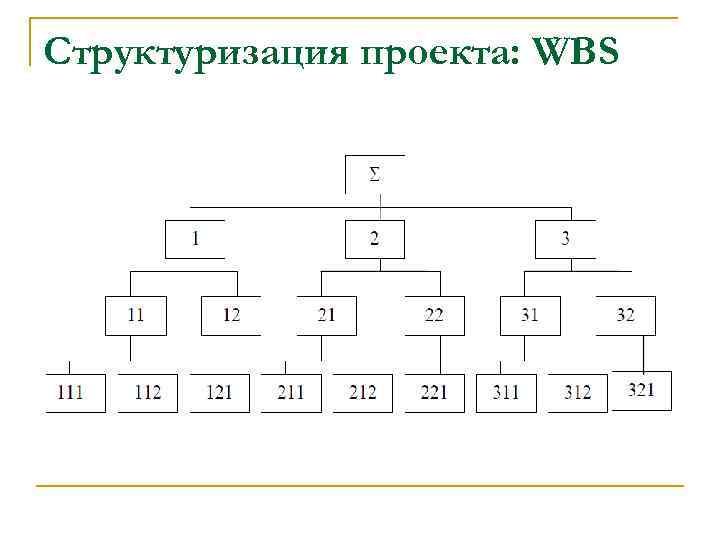 Структуризация проекта: WBS

$\Sigma$

1

2

3

11

12

21

22

31

32

111

112

121

211

212

221

311

312

321